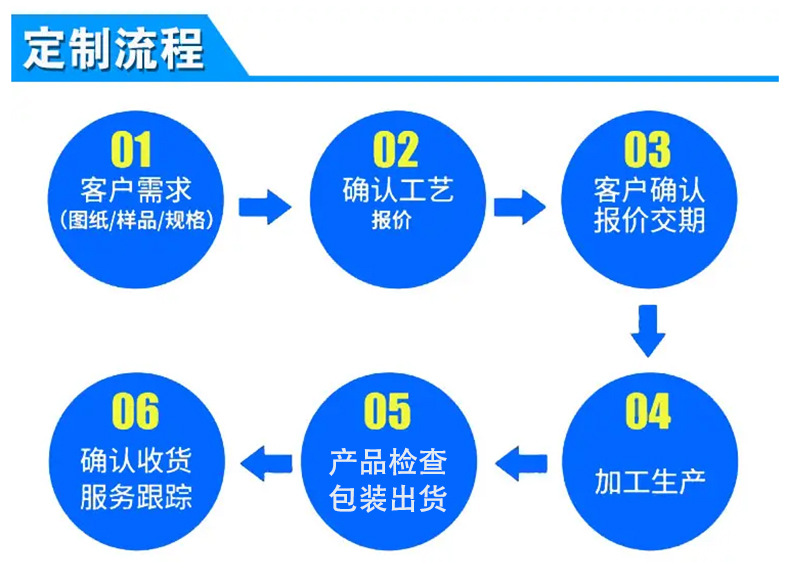 定制流程

01
客户需求
(图纸/样品/规格)

02
确认工艺
报价

03
客户确认
报价交期

04
加工生产

05
产品检查
包装出货

06
确认收货
服务跟踪